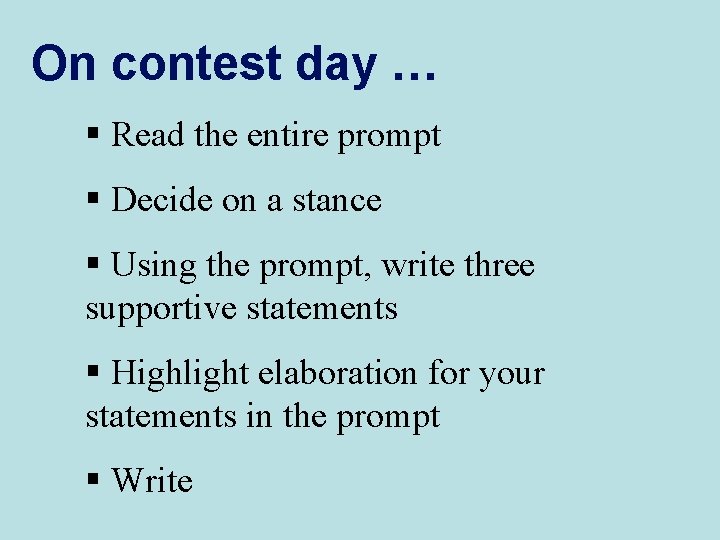 On contest day …

▪ Read the entire prompt

▪ Decide on a stance

▪ Using the prompt, write three supportive statements

▪ Highlight elaboration for your statements in the prompt

▪ Write